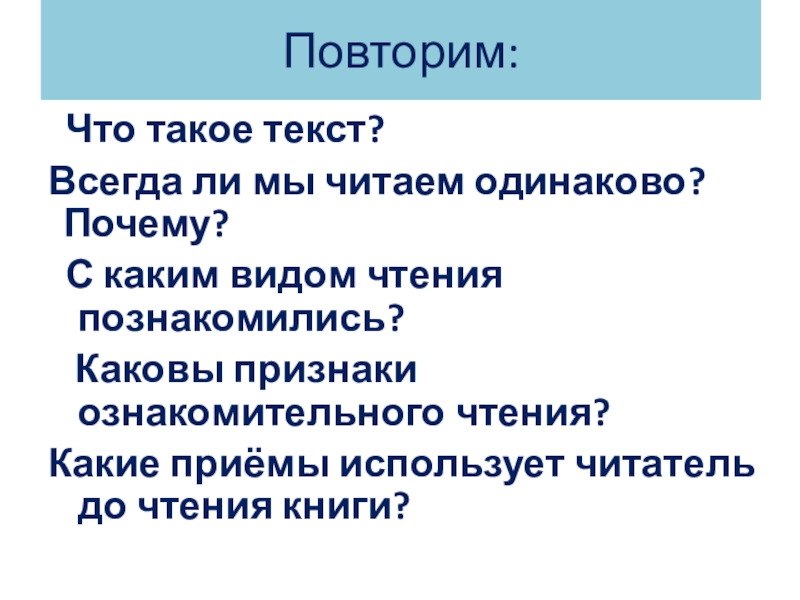 Повторим:

Что такое текст?

Всегда ли мы читаем одинаково? Почему?

С каким видом чтения познакомились?

Каковы признаки ознакомительного чтения?

Какие приёмы использует читатель до чтения книги?